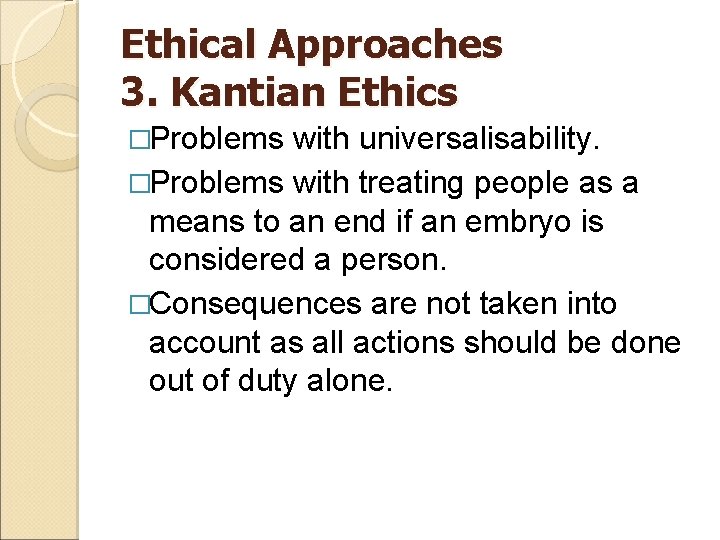 Ethical Approaches
3. Kantian Ethics

□Problems with universalisability.

□Problems with treating people as a means to an end if an embryo is considered a person.

□Consequences are not taken into account as all actions should be done out of duty alone.